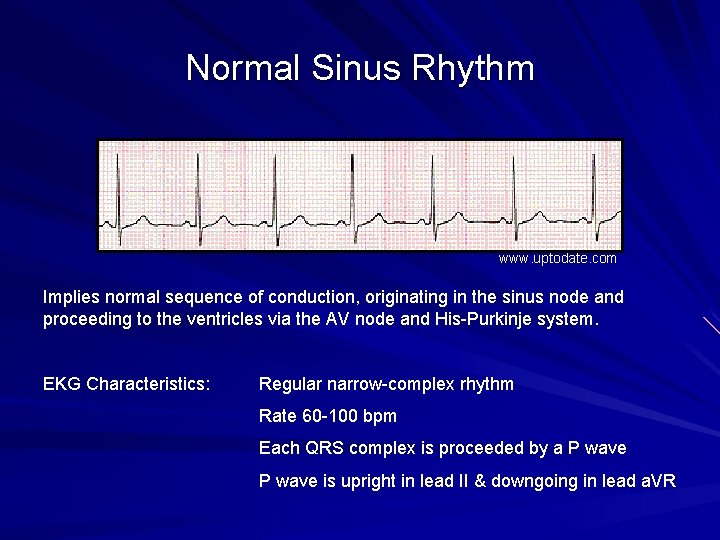 Normal Sinus Rhythm

www.uptodate.com

Implies normal sequence of conduction, originating in the sinus node and proceeding to the ventricles via the AV node and His-Purkinje system.

EKG Characteristics:

Regular narrow-complex rhythm

Rate 60-100 bpm

Each QRS complex is proceeded by a P wave

P wave is upright in lead II & downgoing in lead aVR